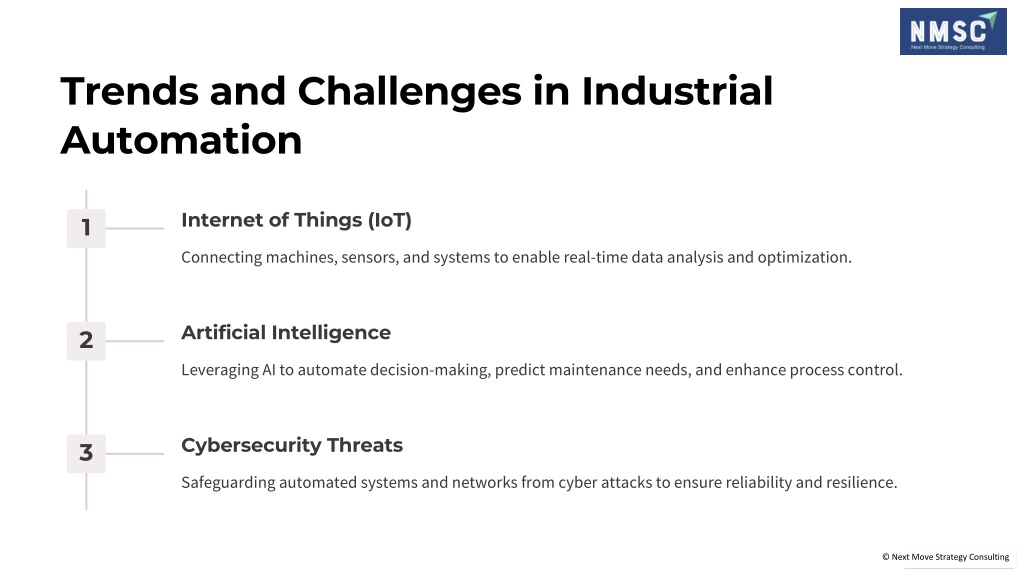 NMSC
Next Move Strategy Consulting

Trends and Challenges in Industrial Automation

1

Internet of Things (IoT)

Connecting machines, sensors, and systems to enable real-time data analysis and optimization.

2

Artificial Intelligence

Leveraging AI to automate decision-making, predict maintenance needs, and enhance process control.

3

Cybersecurity Threats

Safeguarding automated systems and networks from cyber attacks to ensure reliability and resilience.

© Next Move Strategy Consulting